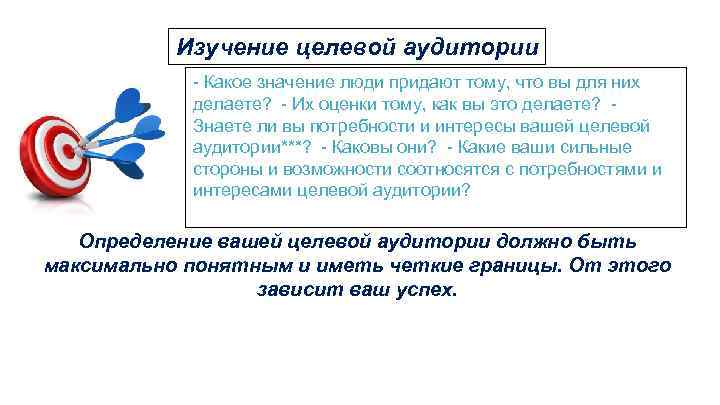 Изучение целевой аудитории

- Какое значение люди придают тому, что вы для них делаете? - Их оценки тому, как вы это делаете? - Знаете ли вы потребности и интересы вашей целевой аудитории***? - Каковы они? - Какие ваши сильные стороны и возможности соотносятся с потребностями и интересами целевой аудитории?

Определение вашей целевой аудитории должно быть максимально понятным и иметь четкие границы. От этого зависит ваш успех.